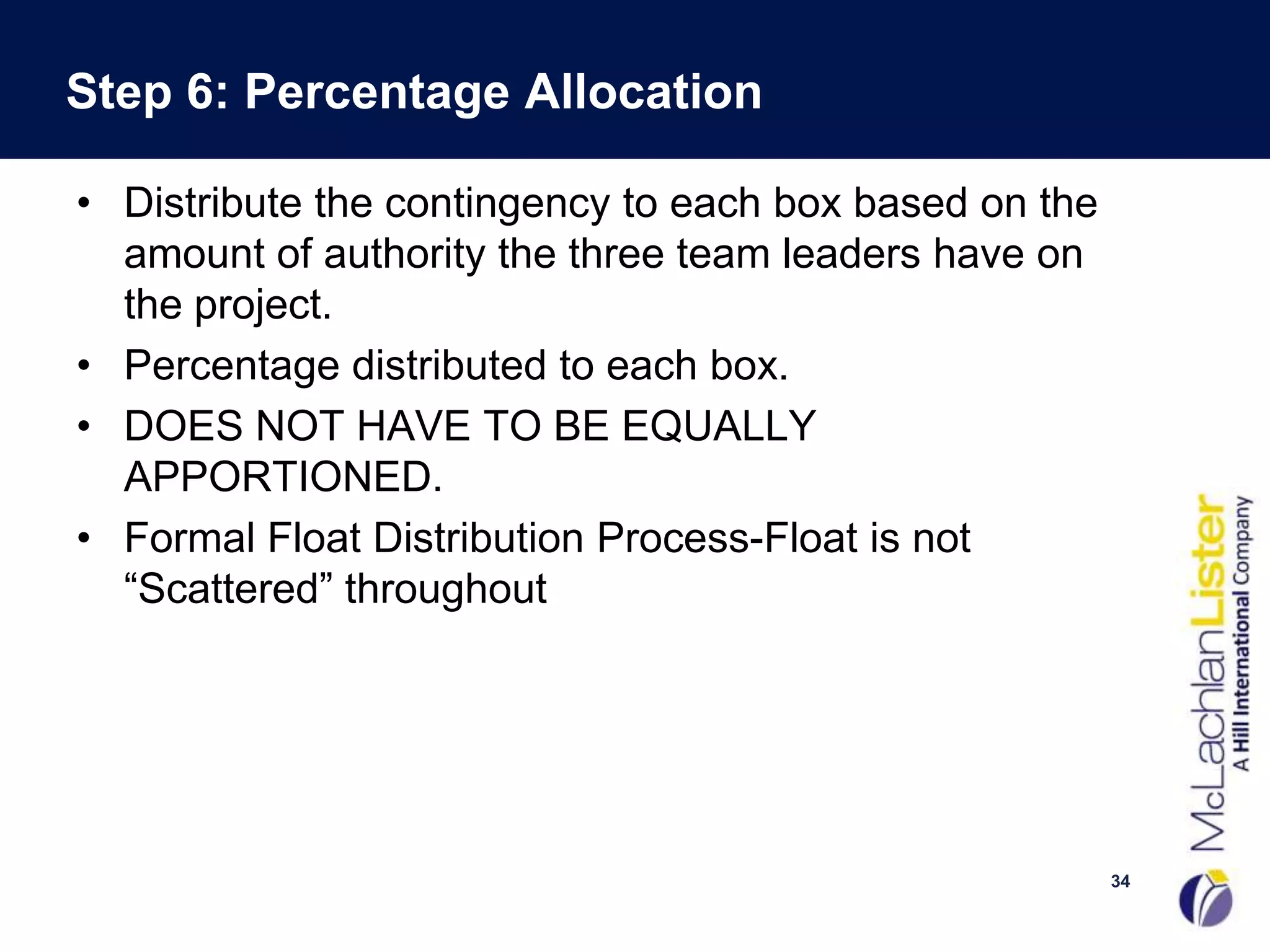 Step 6: Percentage Allocation

• Distribute the contingency to each box based on the amount of authority the three team leaders have on the project.
• Percentage distributed to each box.
• DOES NOT HAVE TO BE EQUALLY APPORTIONED.
• Formal Float Distribution Process-Float is not “Scattered” throughout

McLachlanLister
A Hill International Company

34